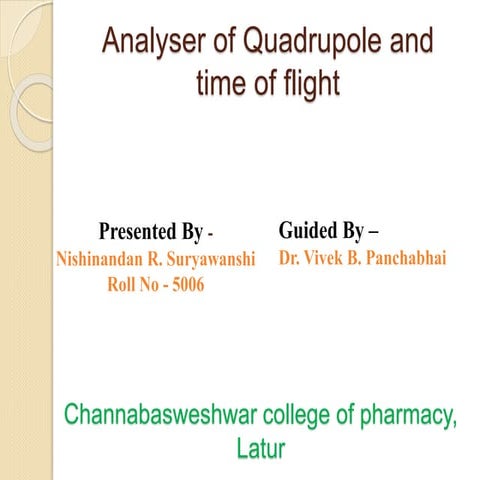 Analyser of Quadrupole and time of flight

Presented By -
Nishinandan R. Suryawanshi
Roll No - 5006

Guided By –
Dr. Vivek B. Panchabhai

Channabasweshwar college of pharmacy, Latur